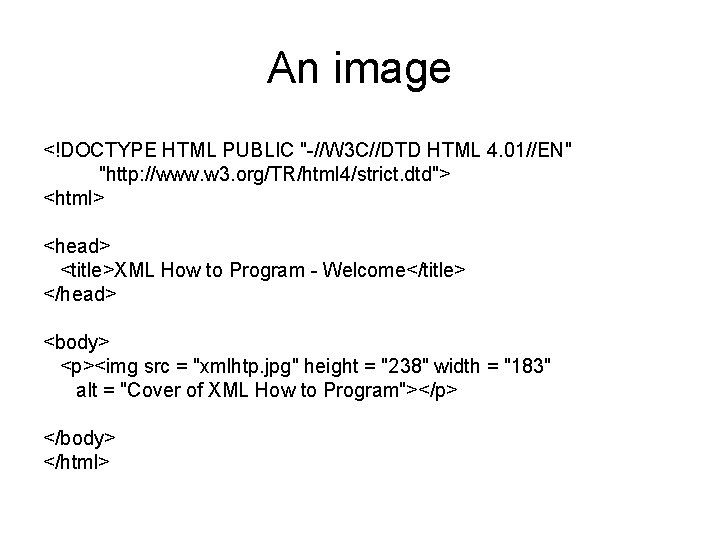 An image

<!DOCTYPE HTML PUBLIC "-//W3C//DTD HTML 4.01//EN"
"http://www.w3.org/TR/html4/strict.dtd">
<html>

<head>
<title>XML How to Program - Welcome</title>
</head>

<body>
<p><img src = "xmlhtp.jpg" height = "238" width = "183"
alt = "Cover of XML How to Program"></p>

</body>
</html>